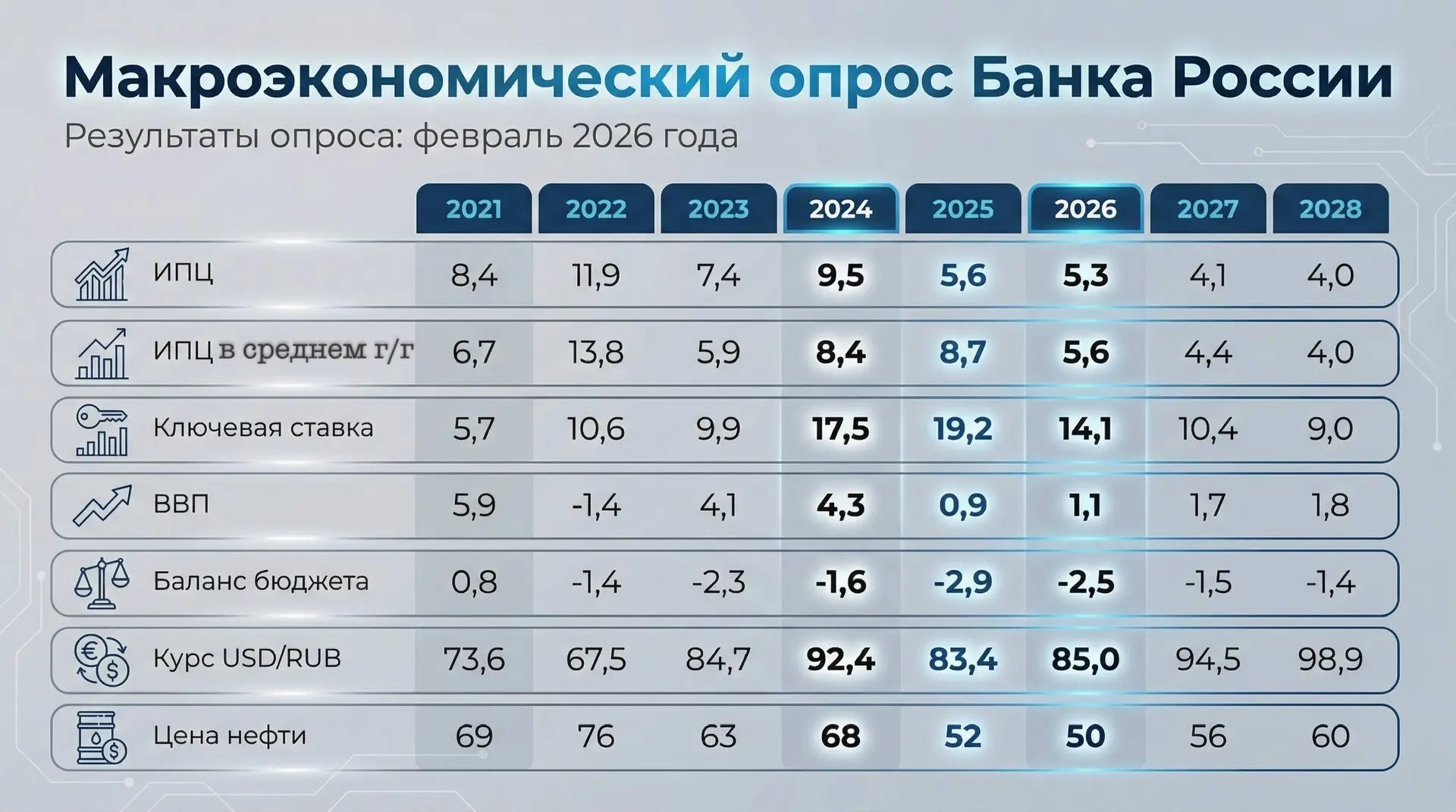 Макроэкономический опрос Банка России

Результаты опроса: февраль 2026 года

| | 2021 | 2022 | 2023 | 2024 | 2025 | 2026 | 2027 | 2028 |
|---|---|---|---|---|---|---|---|---|
| ИПЦ | 8,4 | 11,9 | 7,4 | 9,5 | 5,6 | 5,3 | 4,1 | 4,0 |
| ИПЦ в среднем г/г | 6,7 | 13,8 | 5,9 | 8,4 | 8,7 | 5,6 | 4,4 | 4,0 |
| Ключевая ставка | 5,7 | 10,6 | 9,9 | 17,5 | 19,2 | 14,1 | 10,4 | 9,0 |
| ВВП | 5,9 | -1,4 | 4,1 | 4,3 | 0,9 | 1,1 | 1,7 | 1,8 |
| Баланс бюджета | 0,8 | -1,4 | -2,3 | -1,6 | -2,9 | -2,5 | -1,5 | -1,4 |
| Курс USD/RUB | 73,6 | 67,5 | 84,7 | 92,4 | 83,4 | 85,0 | 94,5 | 98,9 |
| Цена нефти | 69 | 76 | 63 | 68 | 52 | 50 | 56 | 60 |